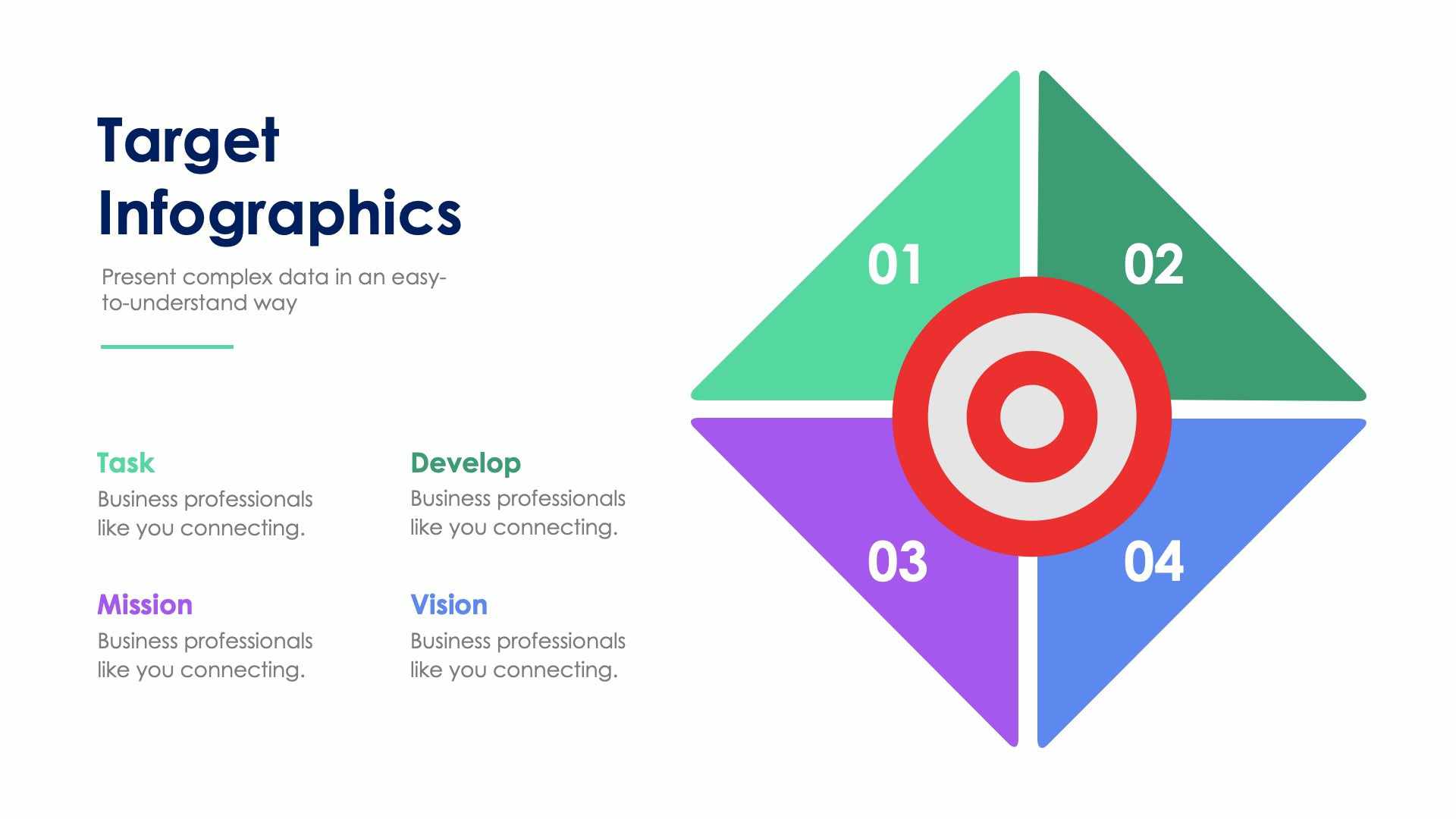 Target Infographics

Present complex data in an easy-to-understand way

Task
Business professionals like you connecting.

Develop
Business professionals like you connecting.

Mission
Business professionals like you connecting.

Vision
Business professionals like you connecting.

01

02

03

04